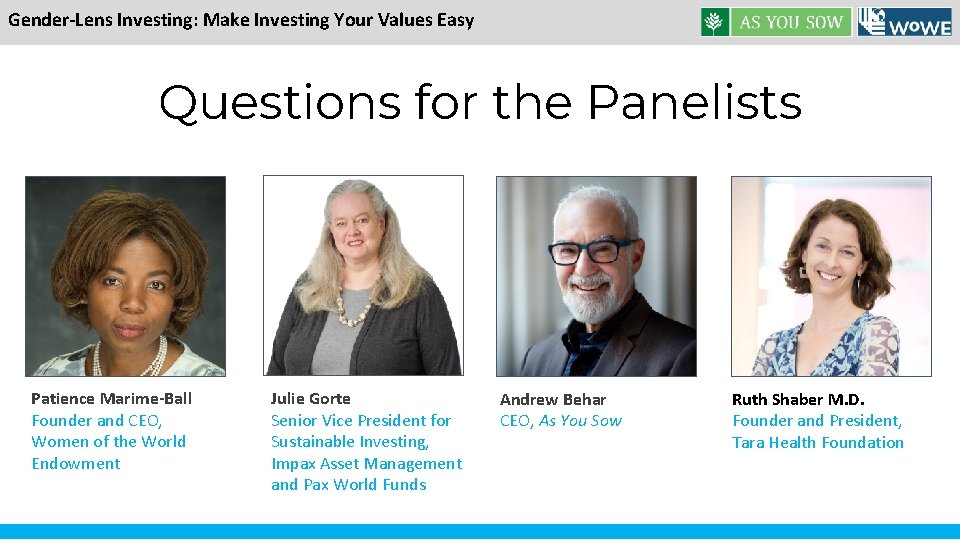 Gender-Lens Investing: Make Investing Your Values Easy

AS YOU SOW

WOWE

Questions for the Panelists

Patience Marime-Ball
Founder and CEO, Women of the World Endowment

Julie Gorte
Senior Vice President for Sustainable Investing, Impax Asset Management and Pax World Funds

Andrew Behar
CEO, As You Sow

Ruth Shaber M.D.
Founder and President, Tara Health Foundation